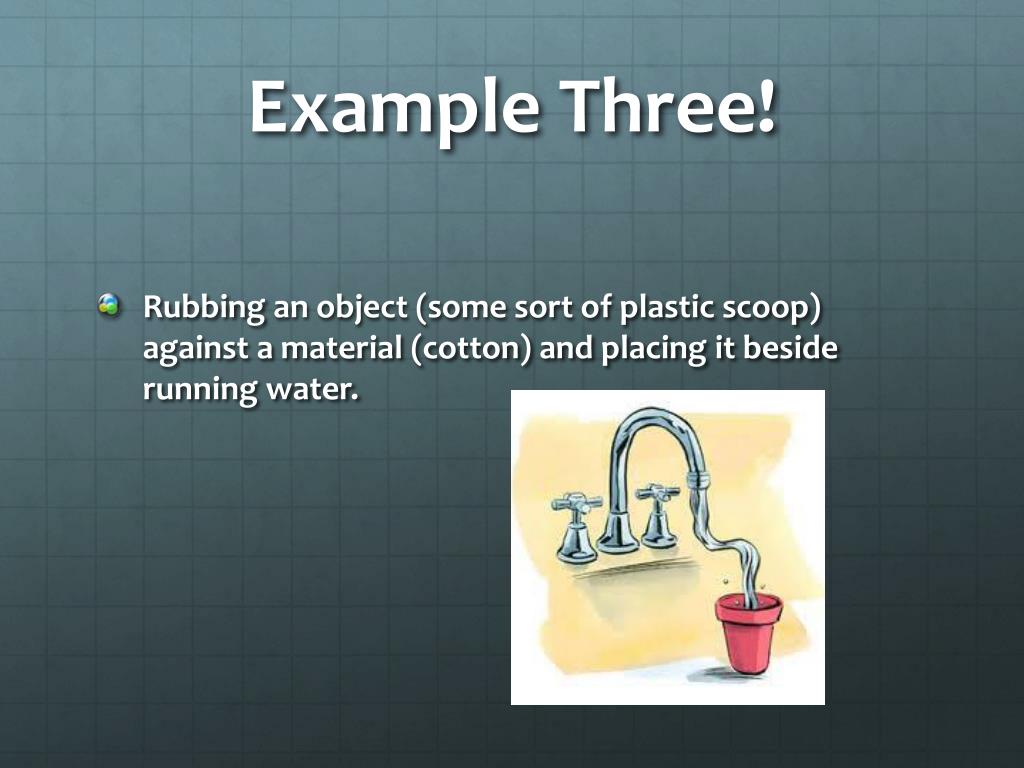 Example Three!

Rubbing an object (some sort of plastic scoop) against a material (cotton) and placing it beside running water.